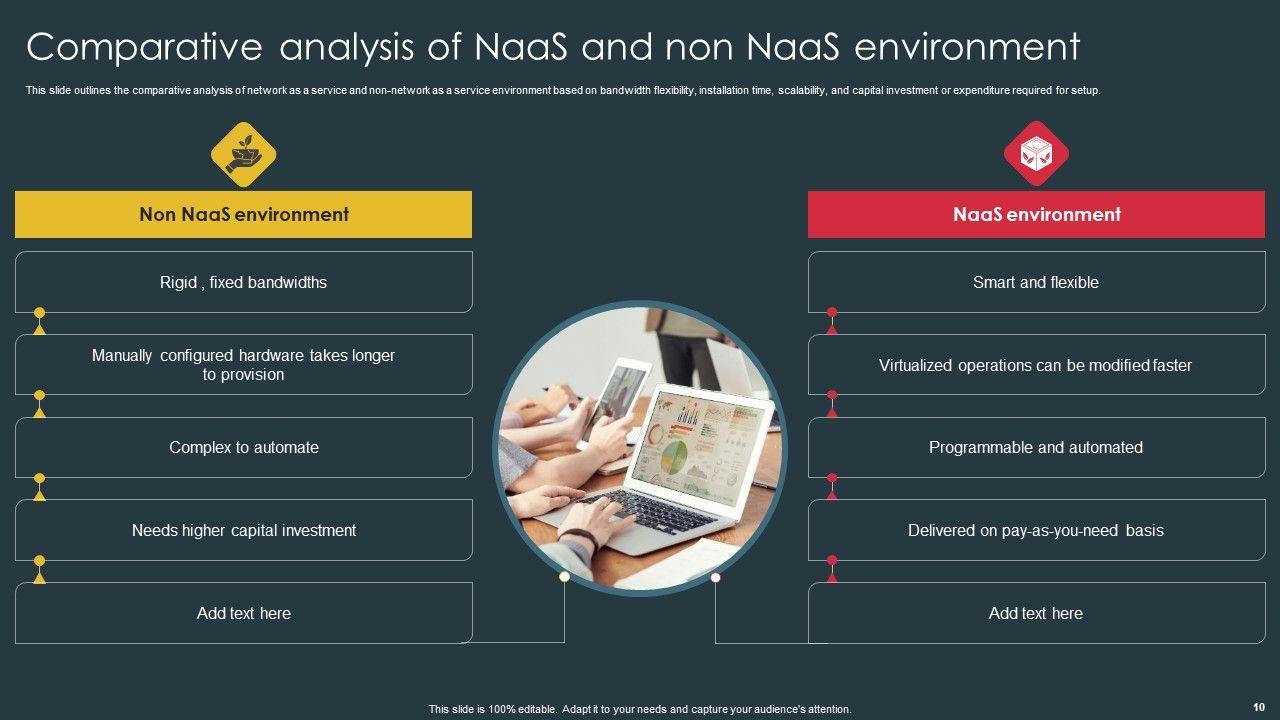 Comparative analysis of NaaS and non NaaS environment

This slide outlines the comparative analysis of network as a service and non-network as a service environment based on bandwidth flexibility, installation time, scalability, and capital investment or expenditure required for setup.

Non NaaS environment

Rigid , fixed bandwidths

Manually configured hardware takes longer to provision

Complex to automate

Needs higher capital investment

Add text here

NaaS environment

Smart and flexible

Virtualized operations can be modified faster

Programmable and automated

Delivered on pay-as-you-need basis

Add text here

This slide is 100% editable. Adapt it to your needs and capture your audience's attention.

10